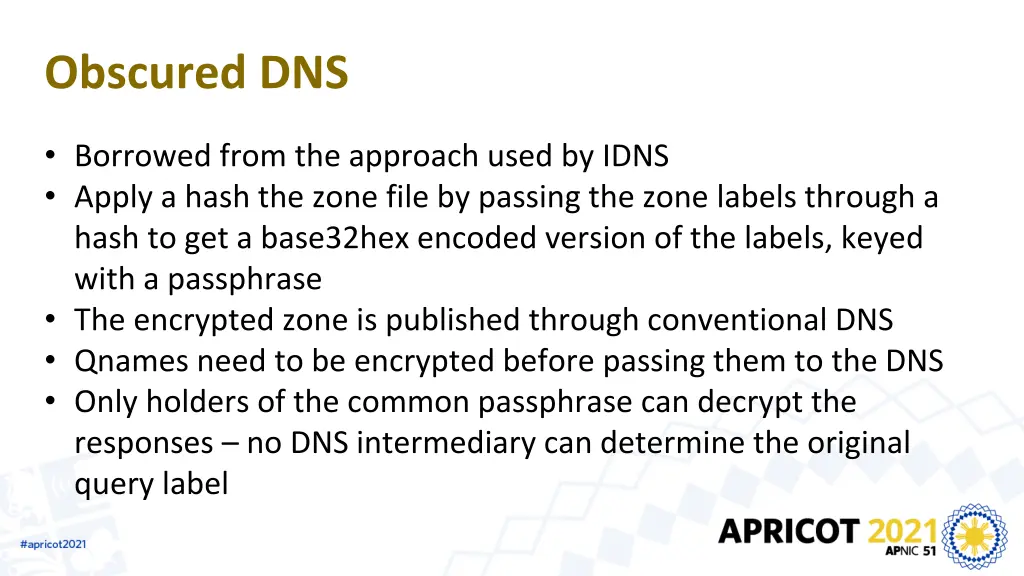 Obscured DNS

• Borrowed from the approach used by IDNS
• Apply a hash the zone file by passing the zone labels through a hash to get a base32hex encoded version of the labels, keyed with a passphrase
• The encrypted zone is published through conventional DNS
• Qnames need to be encrypted before passing them to the DNS
• Only holders of the common passphrase can decrypt the responses – no DNS intermediary can determine the original query label

#apricot2021

APRICOT 2021
APNIC 51